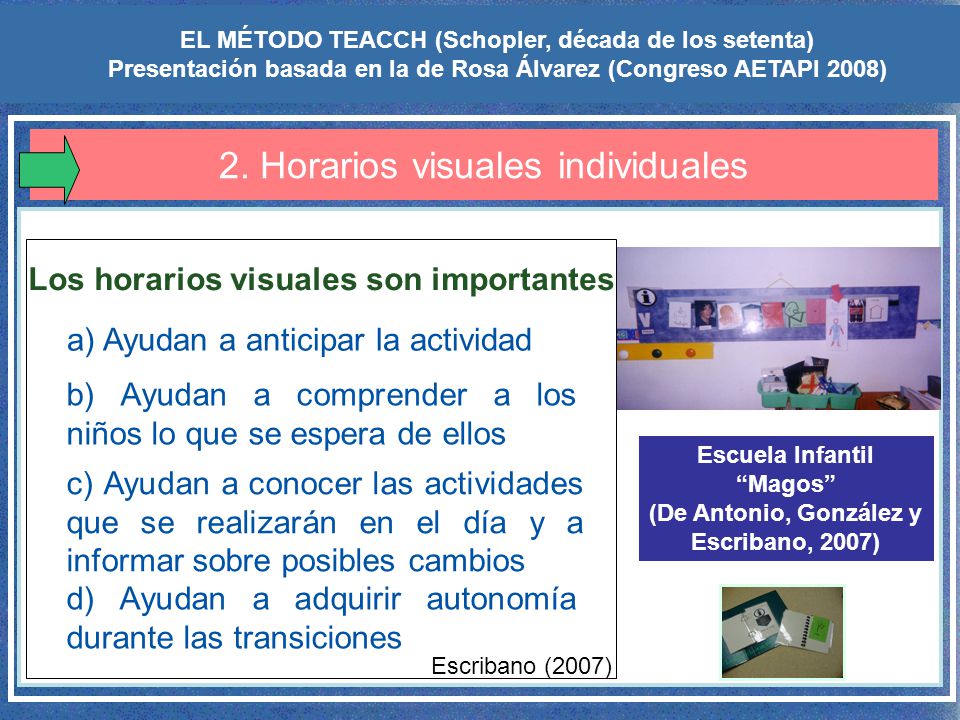 EL MÉTODO TEACCH (Schopler, década de los setenta)
Presentación basada en la de Rosa Álvarez (Congreso AETAPI 2008)

2. Horarios visuales individuales

Los horarios visuales son importantes

a) Ayudan a anticipar la actividad

b) Ayudan a comprender a los niños lo que se espera de ellos

c) Ayudan a conocer las actividades que se realizarán en el día y a informar sobre posibles cambios

d) Ayudan a adquirir autonomía durante las transiciones

Escribano (2007)

Escuela Infantil "Magos" (De Antonio, González y Escribano, 2007)